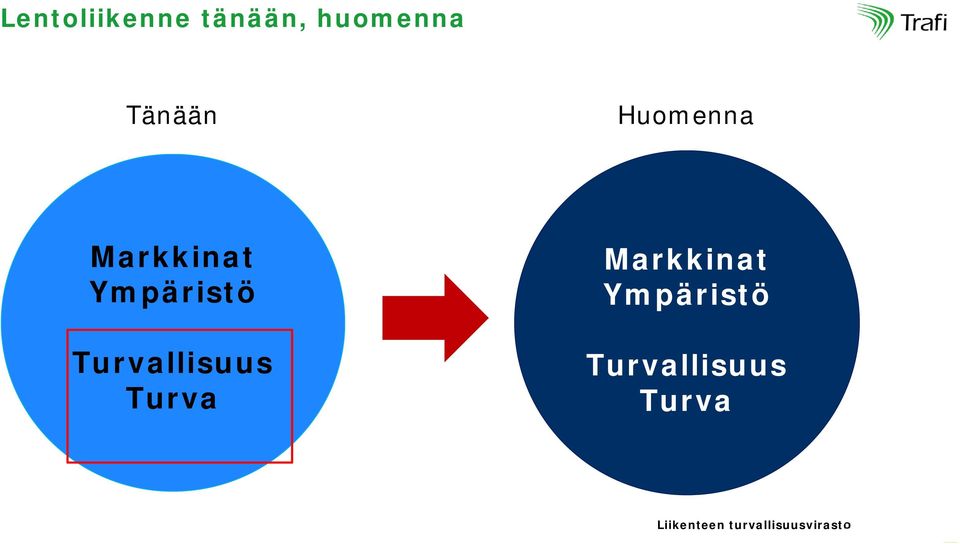 Lentoliikenne tänään, huomenna

Trafi

Tänään

Markkinat
Ympäristö

Turvallisuus
Turva

Huomenna

Markkinat
Ympäristö

Turvallisuus
Turva

Liikenteen turvallisuusvirasto